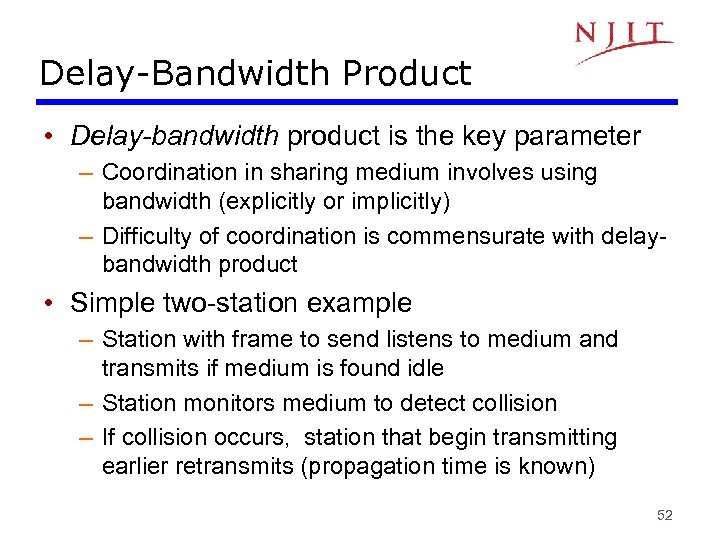 NJIT

Delay-Bandwidth Product

• Delay-bandwidth product is the key parameter
– Coordination in sharing medium involves using bandwidth (explicitly or implicitly)
– Difficulty of coordination is commensurate with delay-bandwidth product

• Simple two-station example
– Station with frame to send listens to medium and transmits if medium is found idle
– Station monitors medium to detect collision
– If collision occurs, station that begin transmitting earlier retransmits (propagation time is known)

52